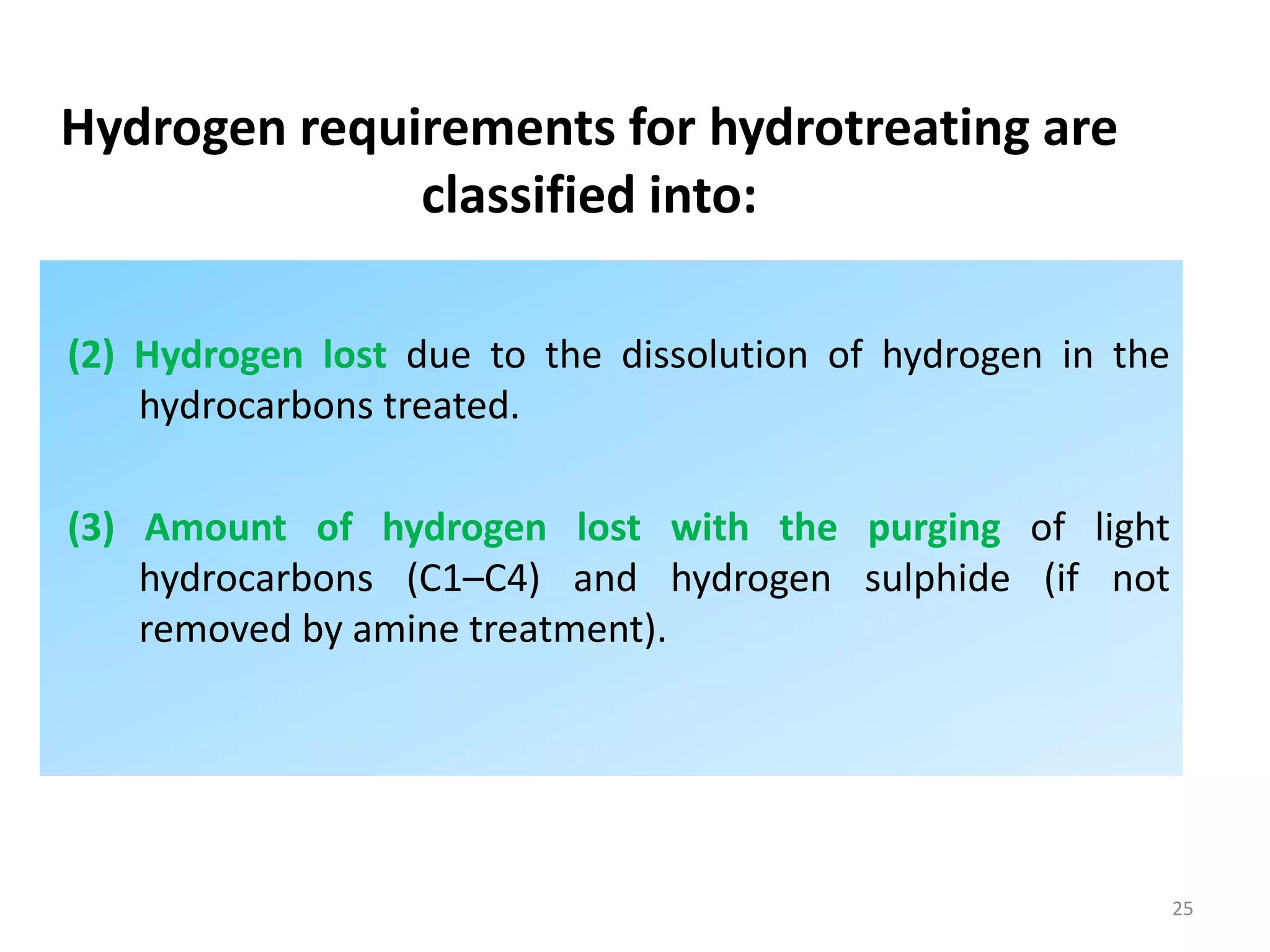 Hydrogen requirements for hydrotreating are classified into:

(2) Hydrogen lost due to the dissolution of hydrogen in the hydrocarbons treated.

(3) Amount of hydrogen lost with the purging of light hydrocarbons (C1–C4) and hydrogen sulphide (if not removed by amine treatment).

25